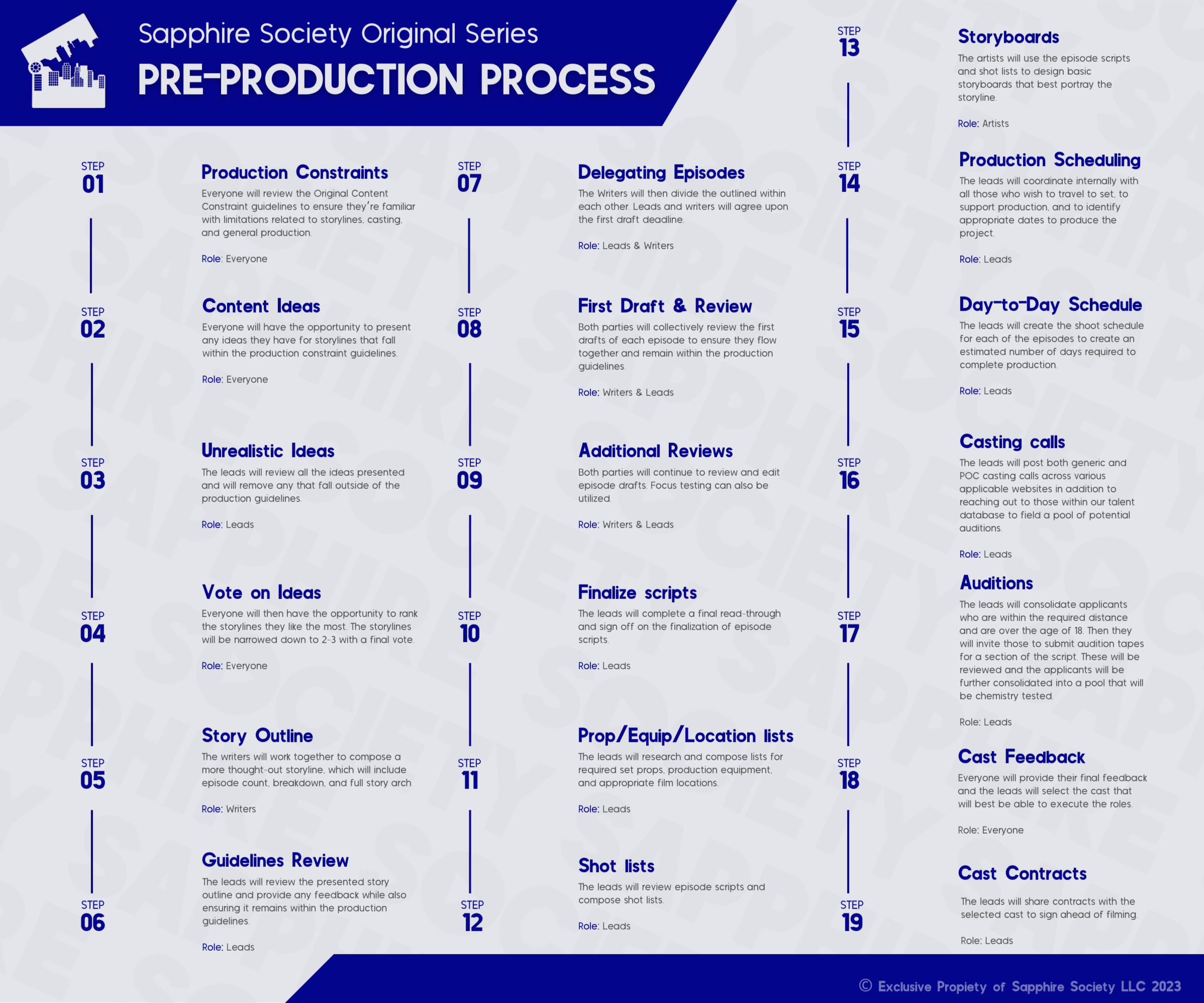 Sapphire Society Original Series

PRE-PRODUCTION PROCESS

STEP 01

Production Constraints

Everyone will review the Original Content Constraint guidelines to ensure they're familiar with limitations related to storylines, casting, and general production.

Role: Everyone

STEP 02

Content Ideas

Everyone will have the opportunity to present any ideas they have for storylines that fall within the production constraint guidelines.

Role: Everyone

STEP 03

Unrealistic Ideas

The leads will review all the ideas presented and will remove any that fall outside of the production guidelines.

Role: Leads

STEP 04

Vote on Ideas

Everyone will then have the opportunity to rank the storylines they like the most. The storylines will be narrowed down to 2-3 with a final vote.

Role: Everyone

STEP 05

Story Outline

The writers will work together to compose a more thought-out storyline, which will include episode count, breakdown, and full story arch

Role: Writers

STEP 06

Guidelines Review

The leads will review the presented story outline and provide any feedback while also ensuring it remains within the production guidelines.

Role: Leads

STEP 07

Delegating Episodes

The Writers will then divide the outlined within each other. Leads and writers will agree upon the first draft deadline.

Role: Leads & Writers

STEP 08

First Draft & Review

Both parties will collectively review the first drafts of each episode to ensure they flow together and remain within the production guidelines.

Role: Writers & Leads

STEP 09

Additional Reviews

Both parties will continue to review and edit episode drafts. Focus testing can also be utilized.

Role: Writers & Leads

STEP 10

Finalize scripts

The leads will complete a final read-through and sign off on the finalization of episode scripts.

Role: Leads

STEP 11

Prop/Equip/Location lists

The leads will research and compose lists for required set props, production equipment, and appropriate film locations.

Role: Leads

STEP 12

Shot lists

The leads will review episode scripts and compose shot lists.

Role: Leads

STEP 13

Storyboards

The artists will use the episode scripts and shot lists to design basic storyboards that best portray the storyline.

Role: Artists

STEP 14

Production Scheduling

The leads will coordinate internally with all those who wish to travel to set, to support production, and to identify appropriate dates to produce the project.

Role: Leads

STEP 15

Day-to-Day Schedule

The leads will create the shoot schedule for each of the episodes to create an estimated number of days required to complete production.

Role: Leads

STEP 16

Casting calls

The leads will post both generic and POC casting calls across various applicable websites in addition to reaching out to those within our talent database to field a pool of potential auditions.

Role: Leads

STEP 17

Auditions

The leads will consolidate applicants who are within the required distance and are over the age of 18. Then they will invite those to submit audition tapes for a section of the script. These will be reviewed and the applicants will be further consolidated into a pool that will be chemistry tested.

Role: Leads

STEP 18

Cast Feedback

Everyone will provide their final feedback and the leads will select the cast that will best be able to execute the roles.

Role: Everyone

STEP 19

Cast Contracts

The leads will share contracts with the selected cast to sign ahead of filming.

Role: Leads

© Exclusive Propiety of Sapphire Society LLC 2023